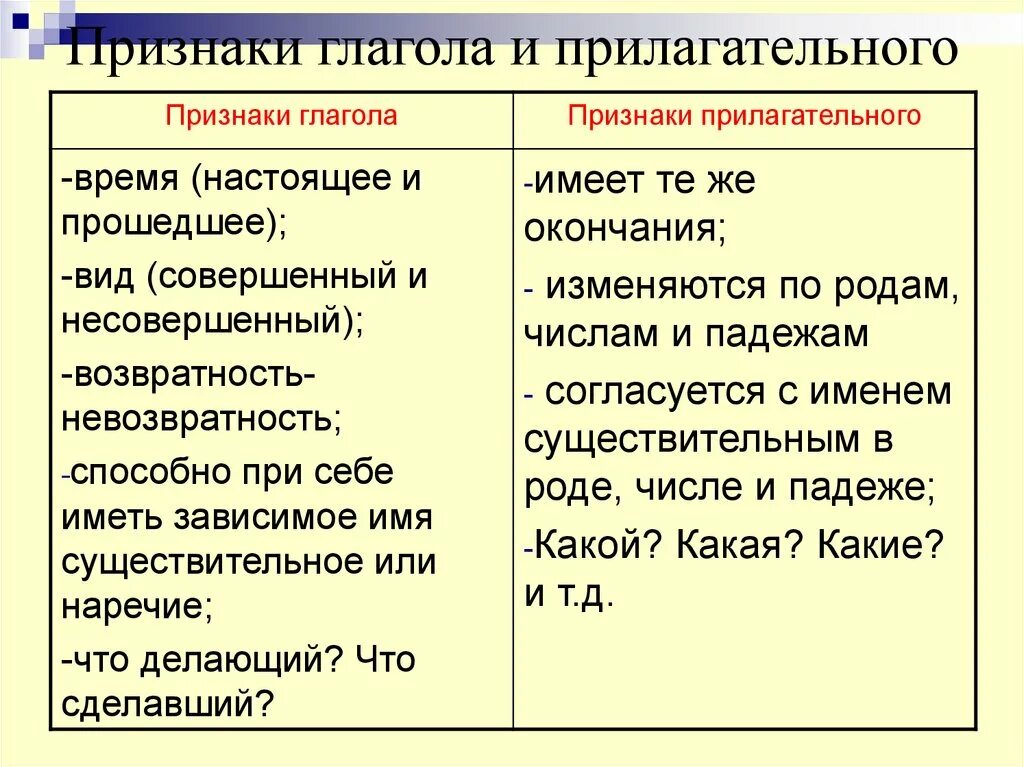 Признаки глагола и прилагательного

| Признаки глагола | Признаки прилагательного |
|---|---|
| -время (настоящее и прошедшее); -вид (совершенный и несовершенный); -возвратность-невозвратность; -способно при себе иметь зависимое имя существительное или наречие; -что делающий? Что сделавший? | -имеет те же окончания; - изменяются по родам, числам и падежам - согласуется с именем существительным в роде, числе и падеже; -Какой? Какая? Какие? и т.д. |